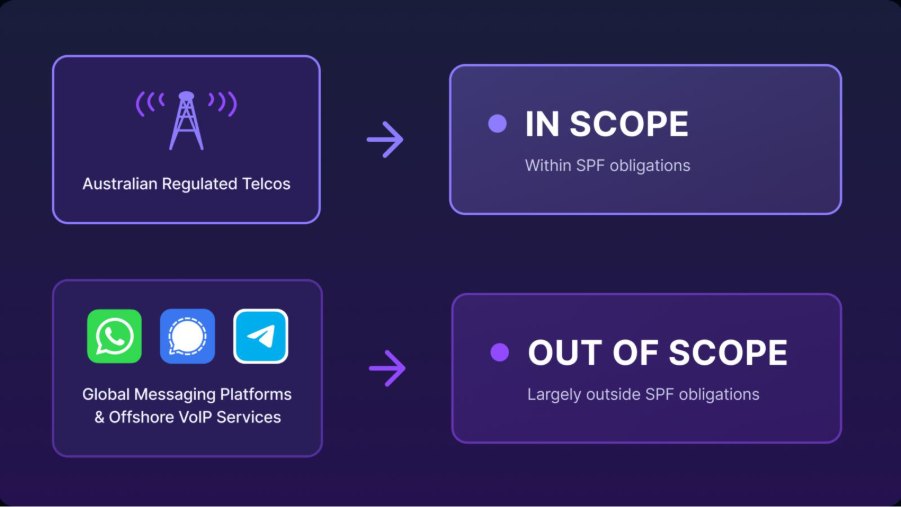 Australian Regulated Telcos

IN SCOPE

Within SPF obligations

Global Messaging Platforms & Offshore VoIP Services

OUT OF SCOPE

Largely outside SPF obligations